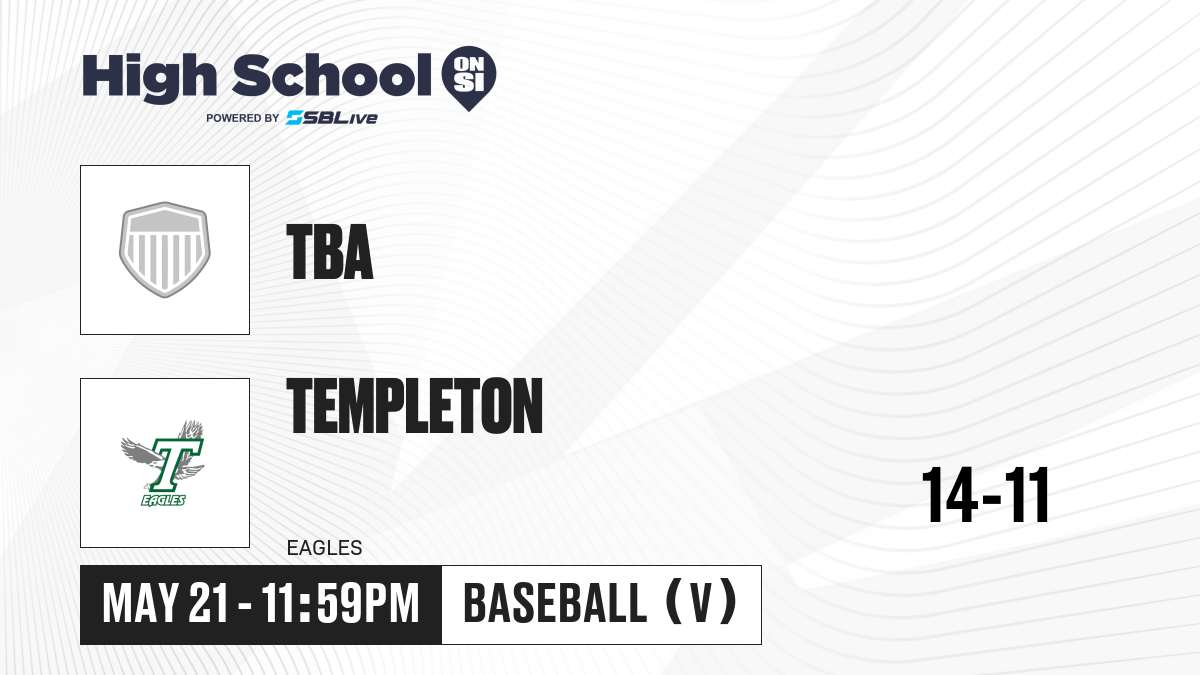 High School ON SI
POWERED BY SBLive

TBA

TEMPLETON

T
EAGLES

EAGLES

14-11

MAY 21 - 11:59PM

BASEBALL (V)